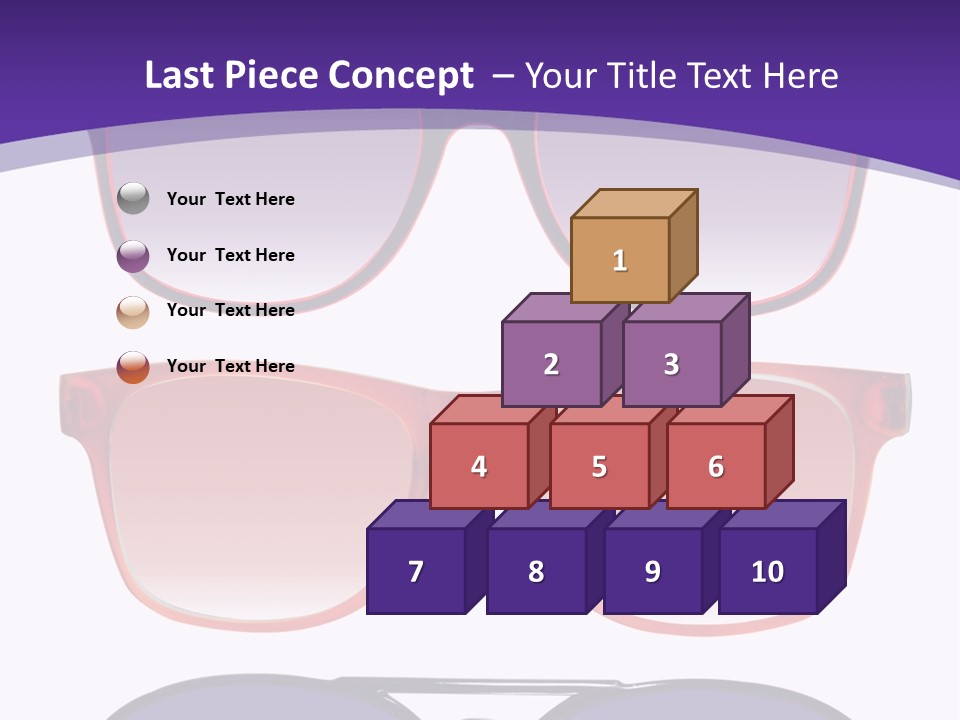 Last Piece Concept – Your Title Text Here

Your Text Here

Your Text Here

Your Text Here

Your Text Here

1

2 3

4 5 6

7 8 9 10